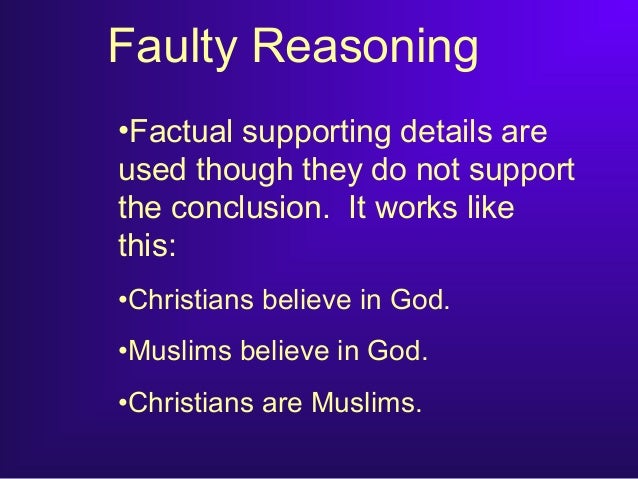 Faulty Reasoning

•Factual supporting details are used though they do not support the conclusion.  It works like this:

•Christians believe in God.

•Muslims believe in God.

•Christians are Muslims.